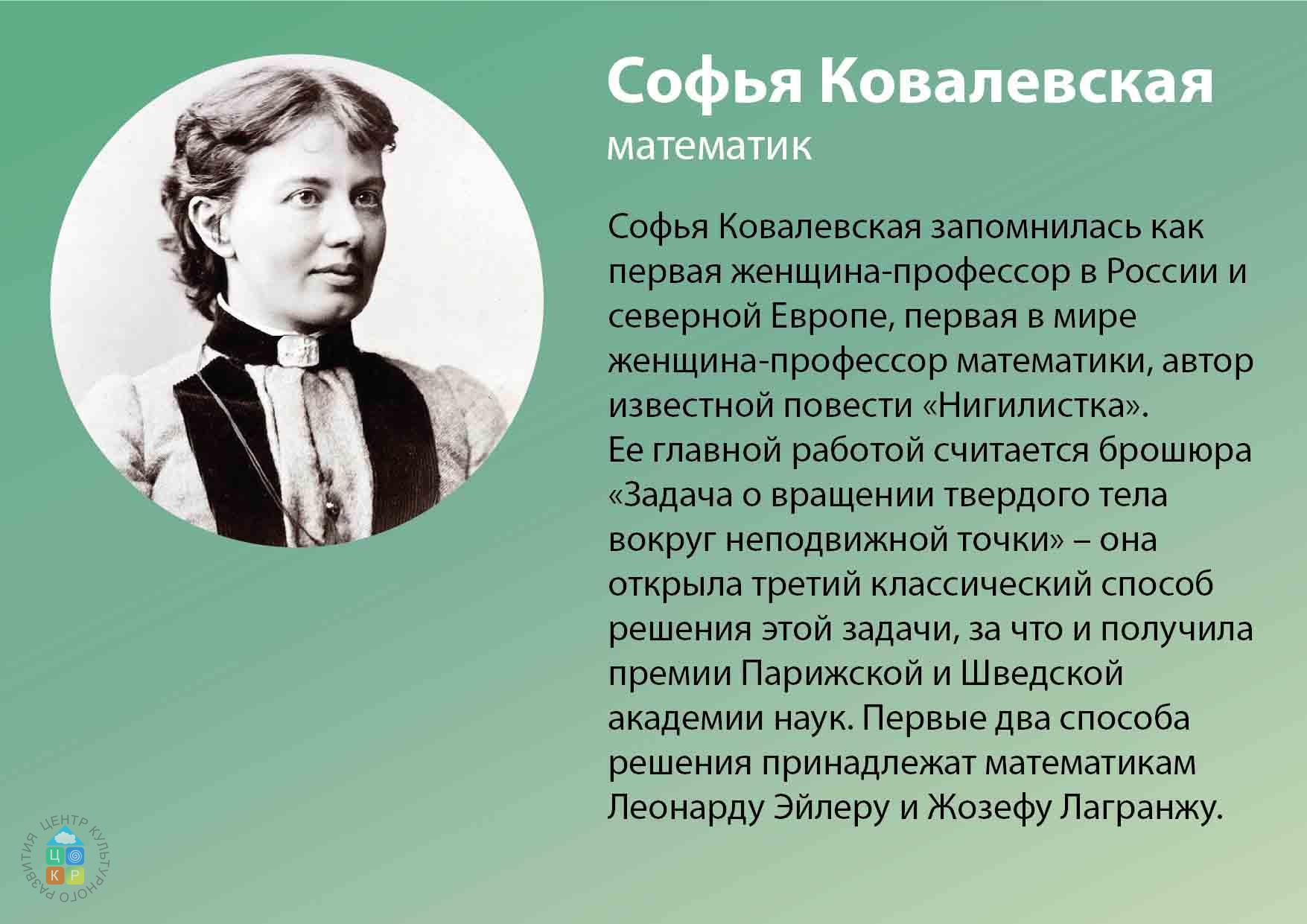 Софья Ковалевская
математик

Софья Ковалевская запомнилась как первая женщина-профессор в России и северной Европе, первая в мире женщина-профессор математики, автор известной повести «Нигилистка».
Ее главной работой считается брошюра «Задача о вращении твердого тела вокруг неподвижной точки» – она открыла третий классический способ решения этой задачи, за что и получила премии Парижской и Шведской академии наук. Первые два способа решения принадлежат математикам Леонарду Эйлеру и Жозефу Лагранжу.

ЦЕНТР КУЛЬТУРНОГО РАЗВИТИЯ
Ц
К Р